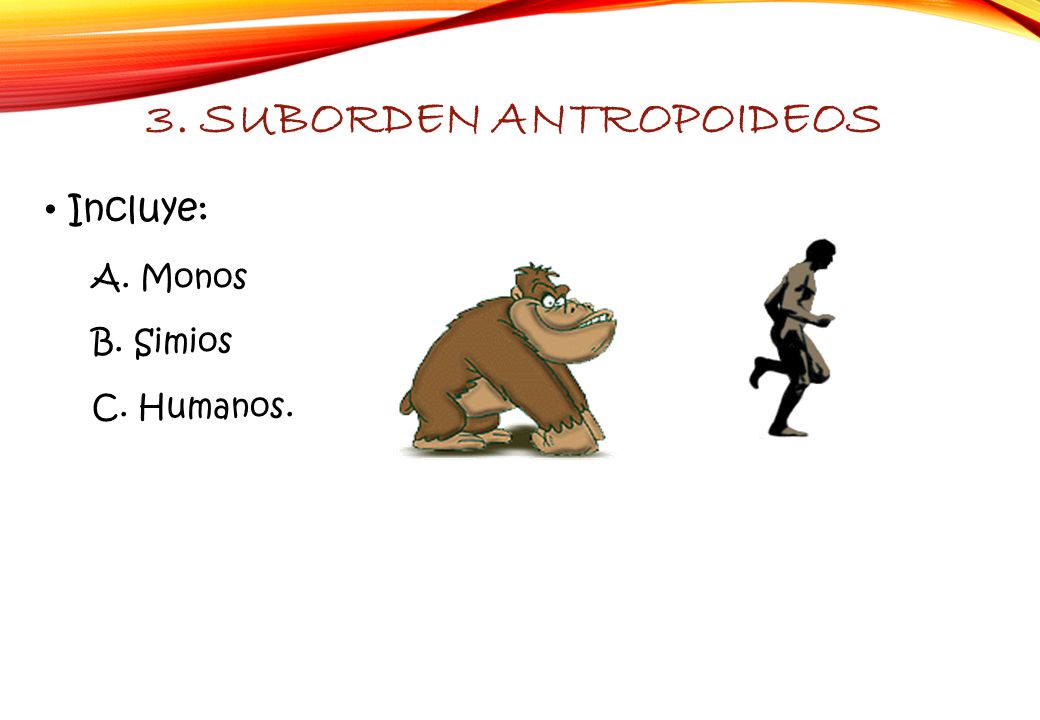 3. SUBORDEN ANTROPOIDEOS

• Incluye:

A. Monos

B. Simios

C. Humanos.